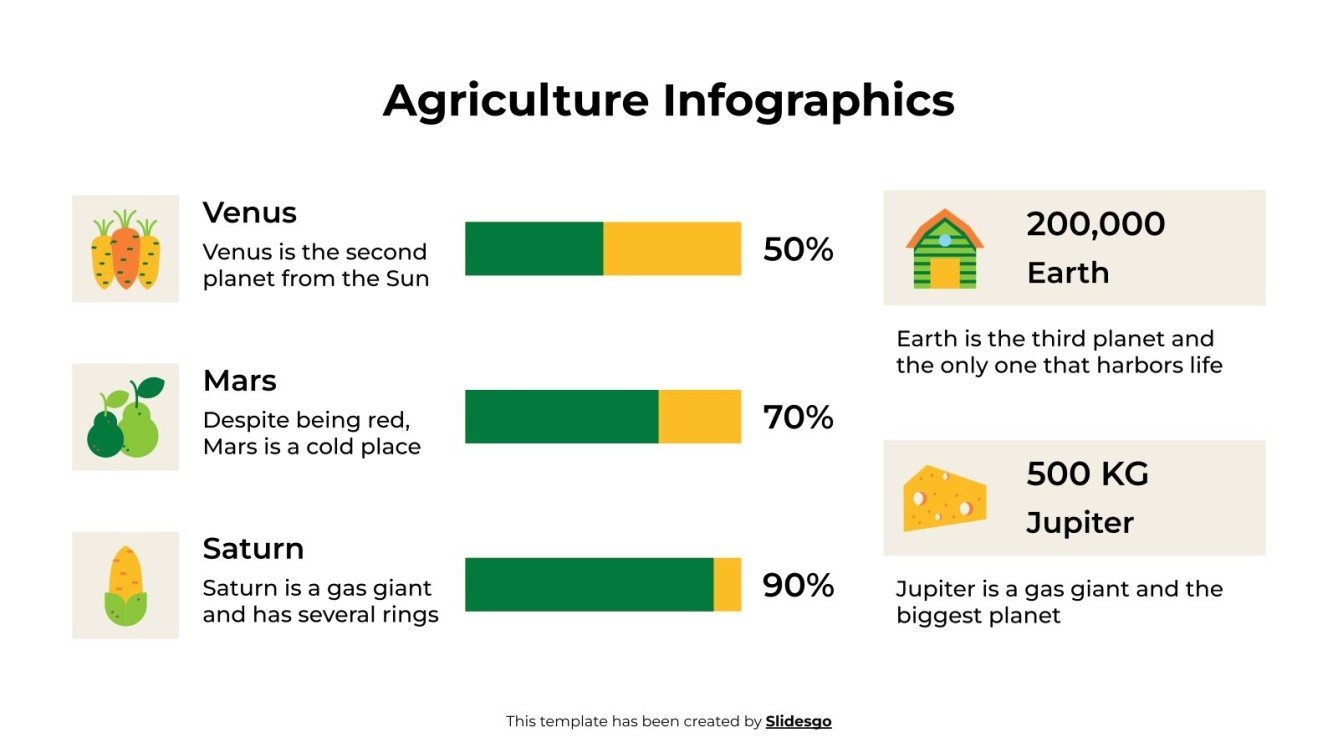 Agriculture Infographics

Venus
Venus is the second planet from the Sun

50%

Mars
Despite being red, Mars is a cold place

70%

Saturn
Saturn is a gas giant and has several rings

90%

200,000
Earth

Earth is the third planet and the only one that harbors life

500 KG
Jupiter

Jupiter is a gas giant and the biggest planet

This template has been created by Slidesgo